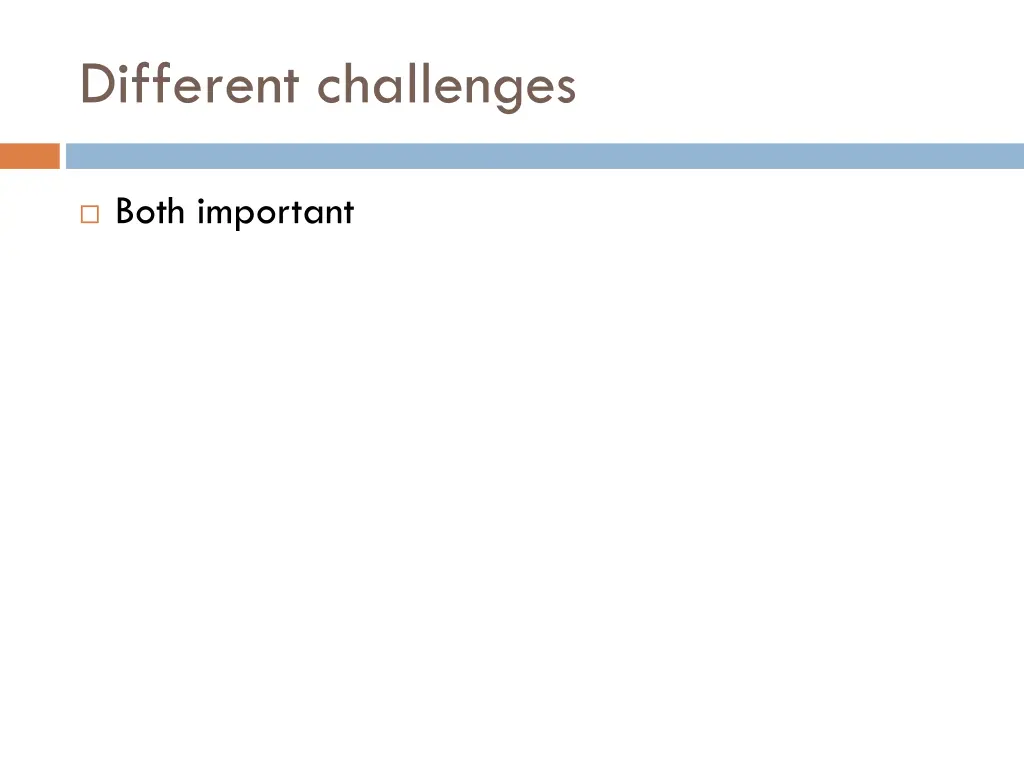 Different challenges

□ Both important